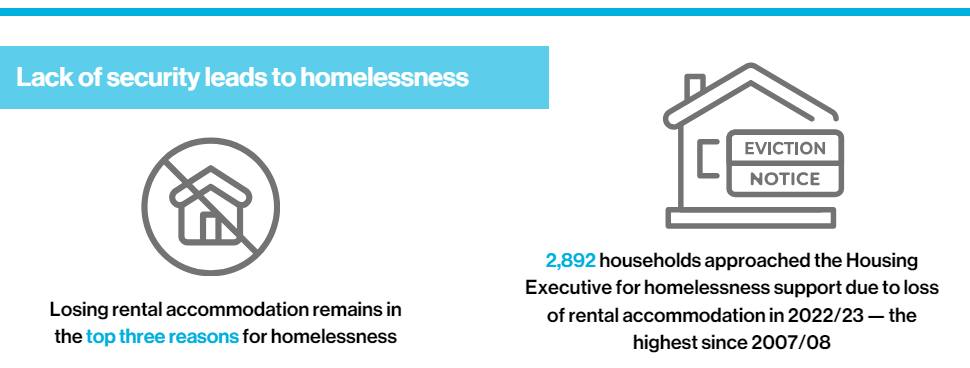 Lack of security leads to homelessness

Losing rental accommodation remains in the top three reasons for homelessness

EVICTION
NOTICE

2,892 households approached the Housing Executive for homelessness support due to loss of rental accommodation in 2022/23 — the highest since 2007/08